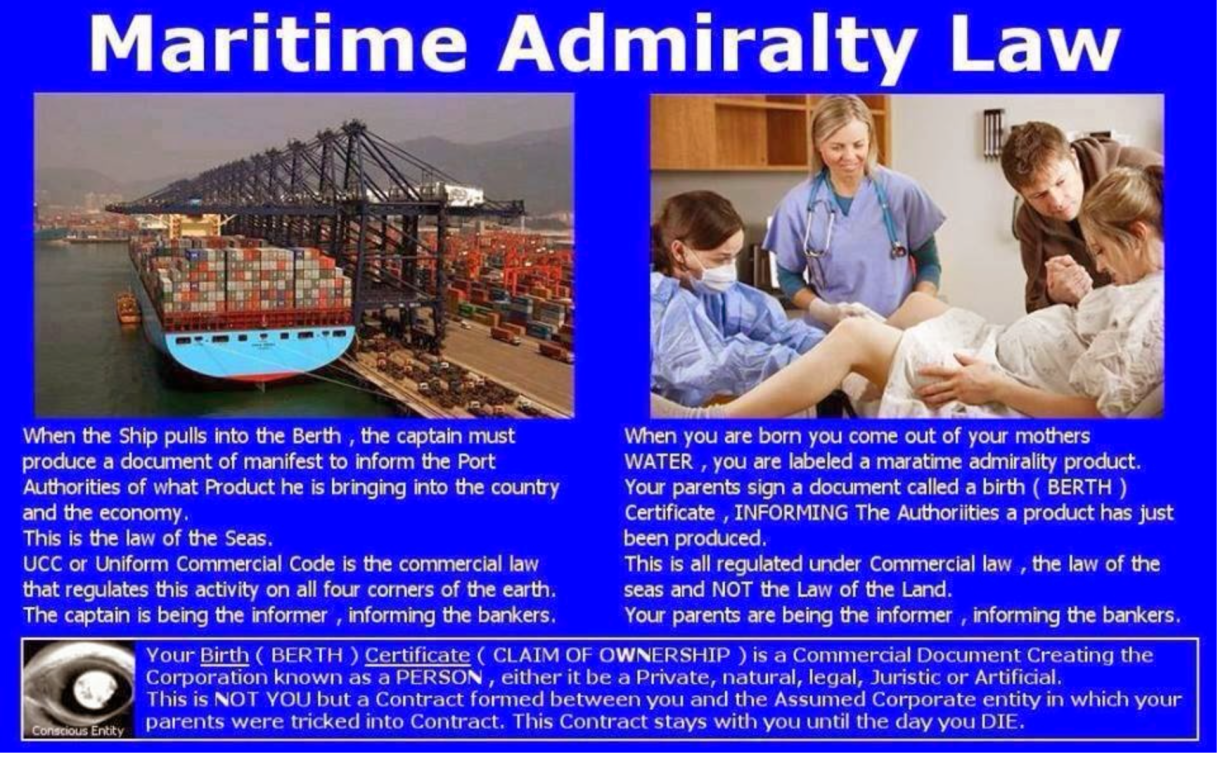 Maritime Admiralty Law

When the Ship pulls into the Berth , the captain must produce a document of manifest to inform the Port Authorities of what Product he is bringing into the country and the economy.
This is the law of the Seas.
UCC or Uniform Commercial Code is the commercial law that regulates this activity on all four corners of the earth.
The captain is being the informer , informing the bankers.

When you are born you come out of your mothers WATER , you are labeled a maratime admirality product.
Your parents sign a document called a birth ( BERTH ) Certificate , INFORMING The Authoriities a product has just been produced.
This is all regulated under Commercial law , the law of the seas and NOT the Law of the Land.
Your parents are being the informer , informing the bankers.

Conscious Entity

Your Birth ( BERTH ) Certificate ( CLAIM OF OWNERSHIP ) is a Commercial Document Creating the Corporation known as a PERSON , either it be a Private, natural, legal, Juristic or Artificial.
This is NOT YOU but a Contract formed between you and the Assumed Corporate entity in which your parents were tricked into Contract. This Contract stays with you until the day you DIE.